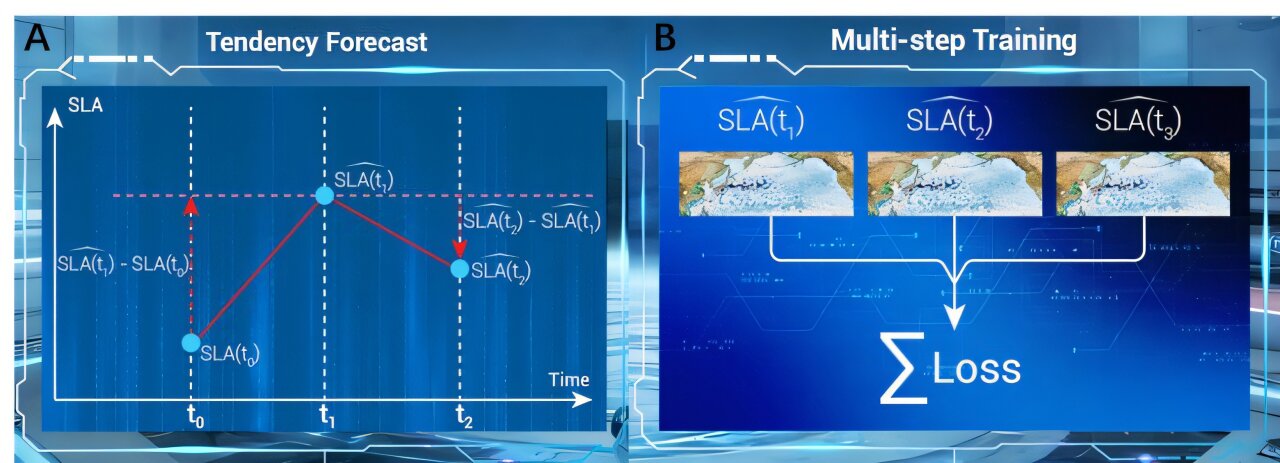 A

Tendency Forecast

SLA

$\widehat{SLA(t_1)}$

$\widehat{SLA(t_2)} - \widehat{SLA(t_1)}$

$\widehat{SLA(t_1)} - SLA(t_0)$

$\widehat{SLA(t_2)}$

$SLA(t_0)$

Time

$t_0$ $t_1$ $t_2$

B

Multi-step Training

$\widehat{SLA(t_1)}$ $\widehat{SLA(t_2)}$ $\widehat{SLA(t_3)}$

$\sum$ Loss